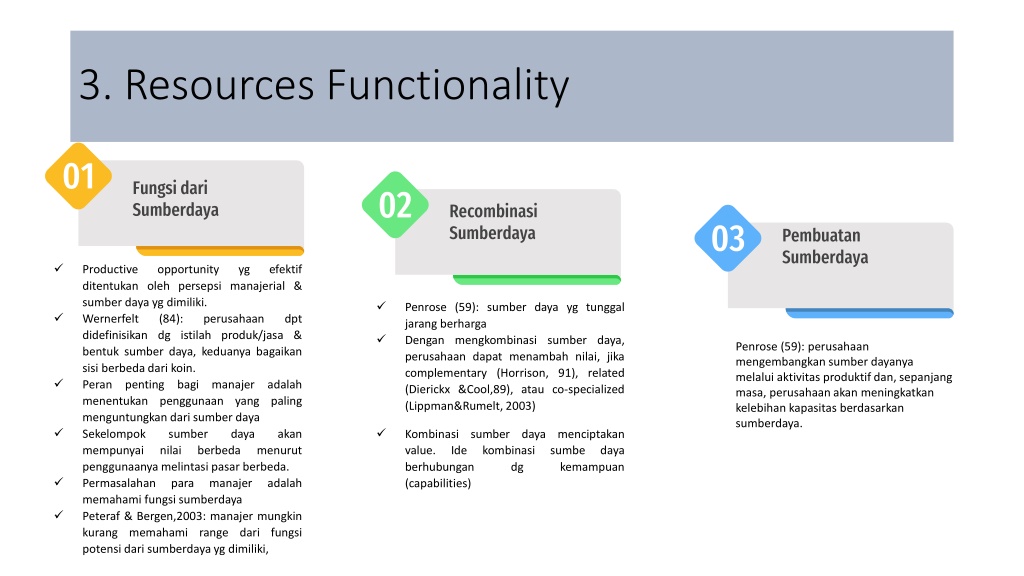 3. Resources Functionality

01
Fungsi dari Sumberdaya

✓ Productive opportunity yg efektif ditentukan oleh persepsi manajerial & sumber daya yg dimiliki.
✓ Wernerfelt (84): perusahaan dpt didefinisikan dg istilah produk/jasa & bentuk sumber daya, keduanya bagaikan sisi berbeda dari koin.
✓ Peran penting bagi manajer adalah menentukan penggunaan yang paling menguntungkan dari sumber daya
✓ Sekelompok sumber daya akan mempunyai nilai berbeda menurut penggunaanya melintasi pasar berbeda.
✓ Permasalahan para manajer adalah memahami fungsi sumberdaya
✓ Peteraf & Bergen,2003: manajer mungkin kurang memahami range dari fungsi potensi dari sumberdaya yg dimiliki,

02
Recombinasi Sumberdaya

✓ Penrose (59): sumber daya yg tunggal jarang berharga
✓ Dengan mengkombinasi sumber daya, perusahaan dapat menambah nilai, jika complementary (Horrison, 91), related (Dierickx &Cool,89), atau co-specialized (Lippman&Rumelt, 2003)
✓ Kombinasi sumber daya menciptakan value. Ide kombinasi sumbe daya berhubungan dg kemampuan (capabilities)

03
Pembuatan Sumberdaya

Penrose (59): perusahaan mengembangkan sumber dayanya melalui aktivitas produktif dan, sepanjang masa, perusahaan akan meningkatkan kelebihan kapasitas berdasarkan sumberdaya.